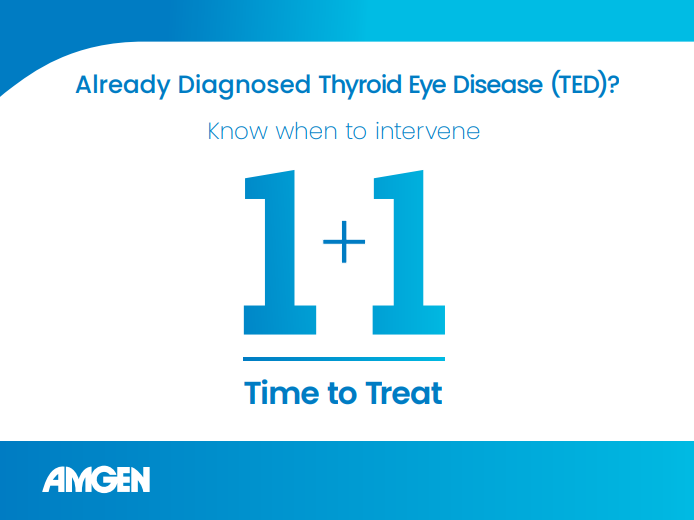 Already Diagnosed Thyroid Eye Disease (TED)?

Know when to intervene

1+1

Time to Treat

AMGEN